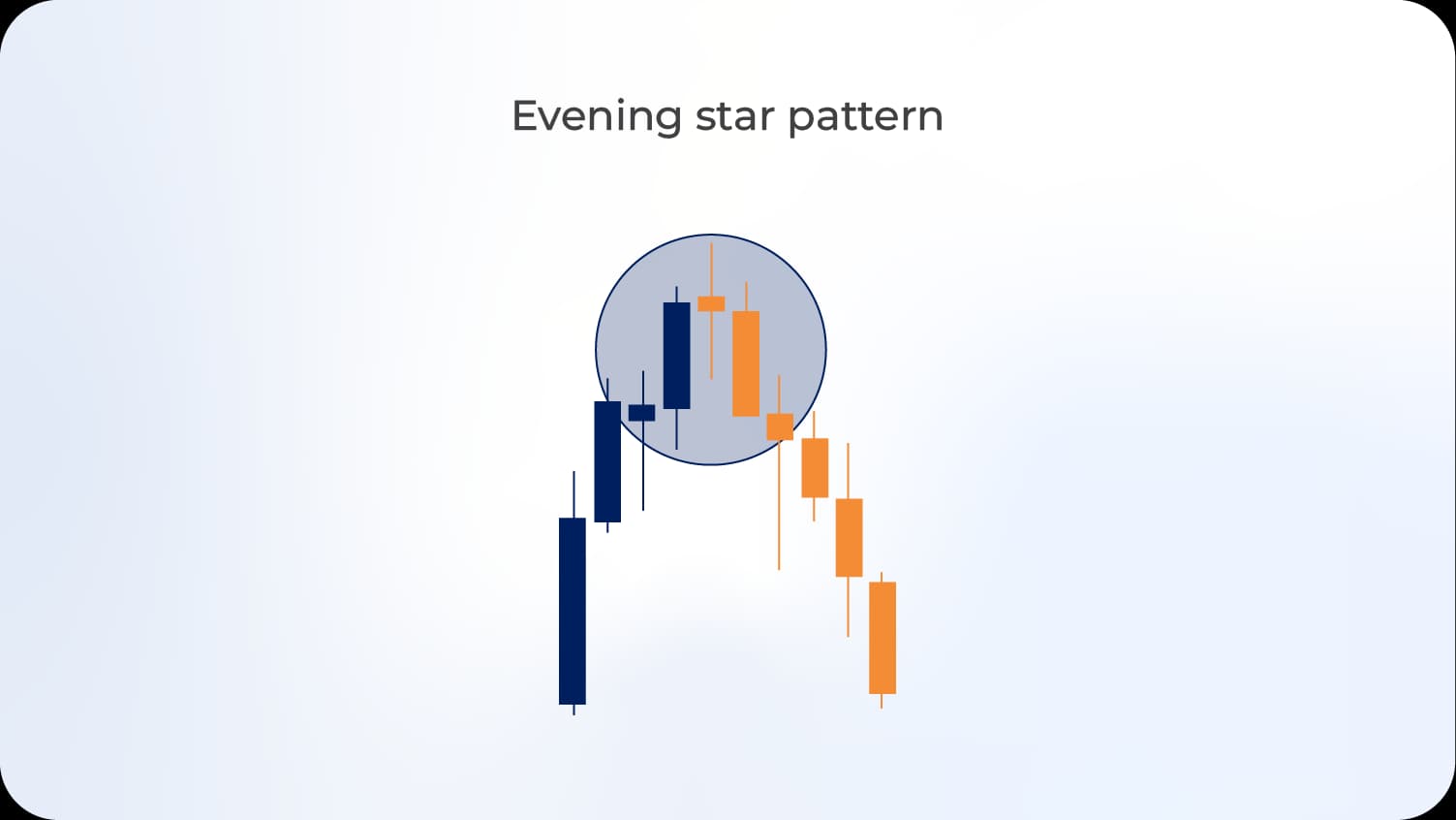 Evening star pattern